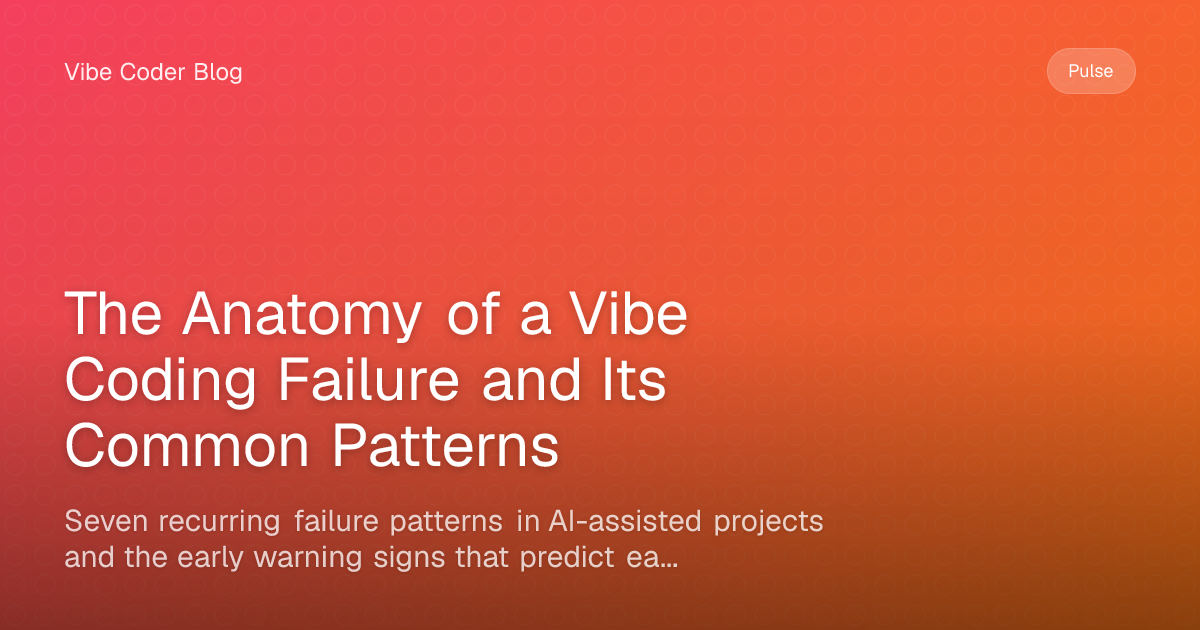 Vibe Coder Blog

Pulse

The Anatomy of a Vibe Coding Failure and Its Common Patterns

Seven recurring failure patterns in AI-assisted projects and the early warning signs that predict ea...